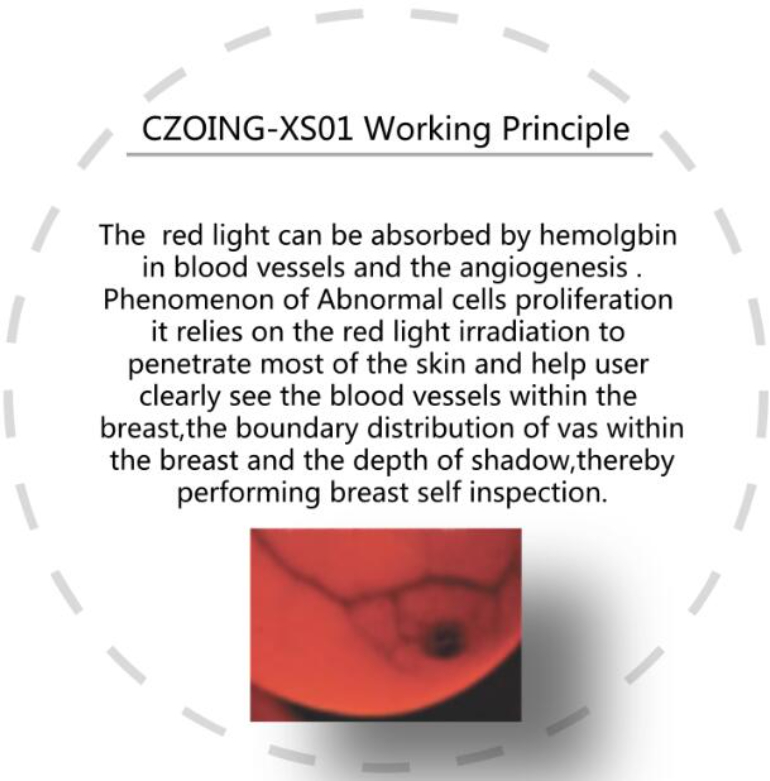 CZOING-XS01 Working Principle

The red light can be absorbed by hemolgbin in blood vessels and the angiogenesis . Phenomenon of Abnormal cells proliferation it relies on the red light irradiation to penetrate most of the skin and help user clearly see the blood vessels within the breast,the boundary distribution of vas within the breast and the depth of shadow,thereby performing breast self inspection.